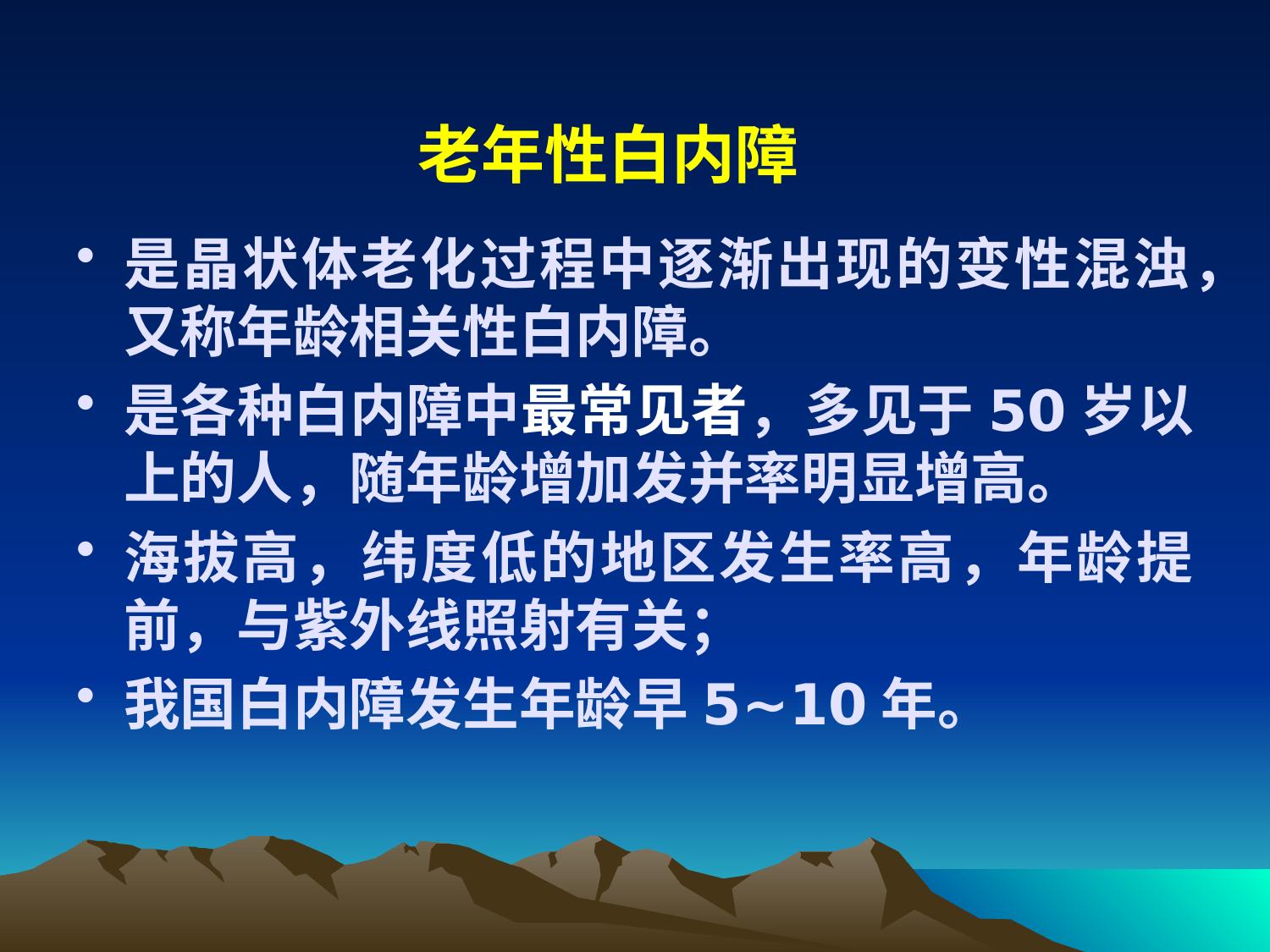 老年性白内障

• 是晶状体老化过程中逐渐出现的变性混浊，又称年龄相关性白内障。

• 是各种白内障中最常见者，多见于 50 岁以上的人，随年龄增加发并率明显增高。

• 海拔高，纬度低的地区发生率高，年龄提前，与紫外线照射有关;

• 我国白内障发生年龄早 5~10 年。